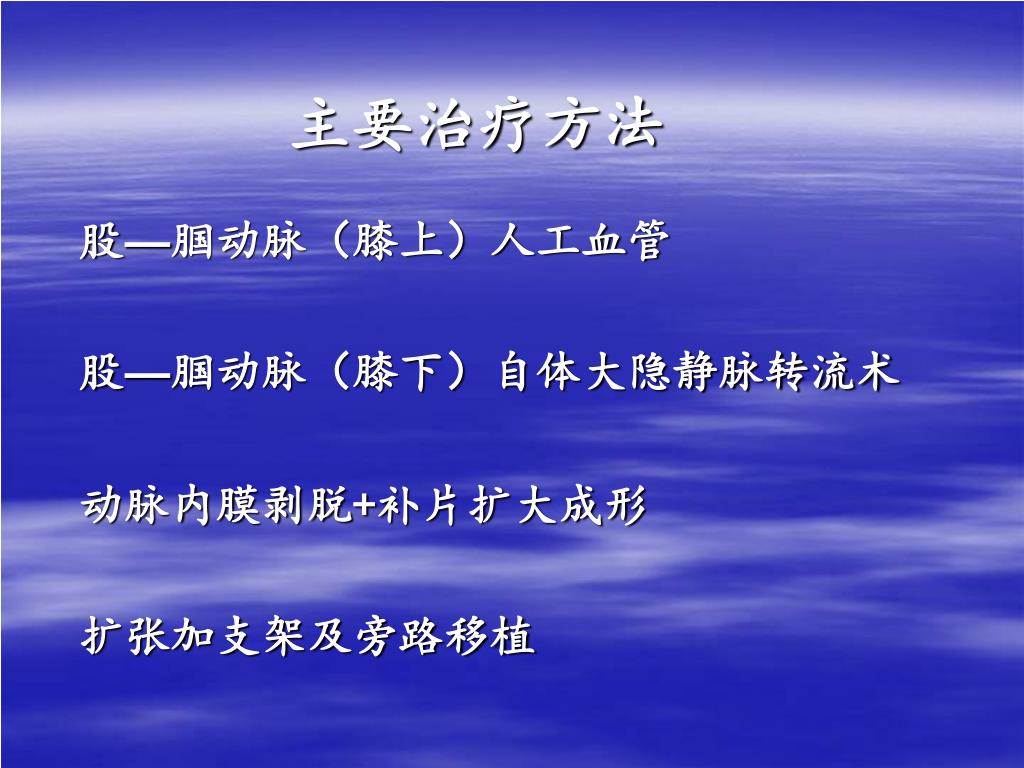 主要治疗方法

股—腘动脉（膝上）人工血管

股—腘动脉（膝下）自体大隐静脉转流术

动脉内膜剥脱+补片扩大成形

扩张加支架及旁路移植